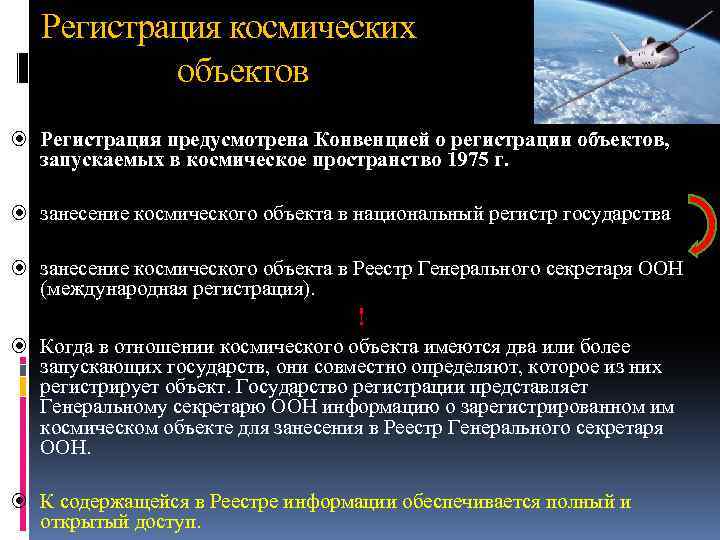 Регистрация космических объектов

Регистрация предусмотрена Конвенцией о регистрации объектов, запускаемых в космическое пространство 1975 г.

занесение космического объекта в национальный регистр государства

занесение космического объекта в Реестр Генерального секретаря ООН (международная регистрация).

!

Когда в отношении космического объекта имеются два или более запускающих государств, они совместно определяют, которое из них регистрирует объект. Государство регистрации представляет Генеральному секретарю ООН информацию о зарегистрированном им космическом объекте для занесения в Реестр Генерального секретаря ООН.

К содержащейся в Реестре информации обеспечивается полный и открытый доступ.